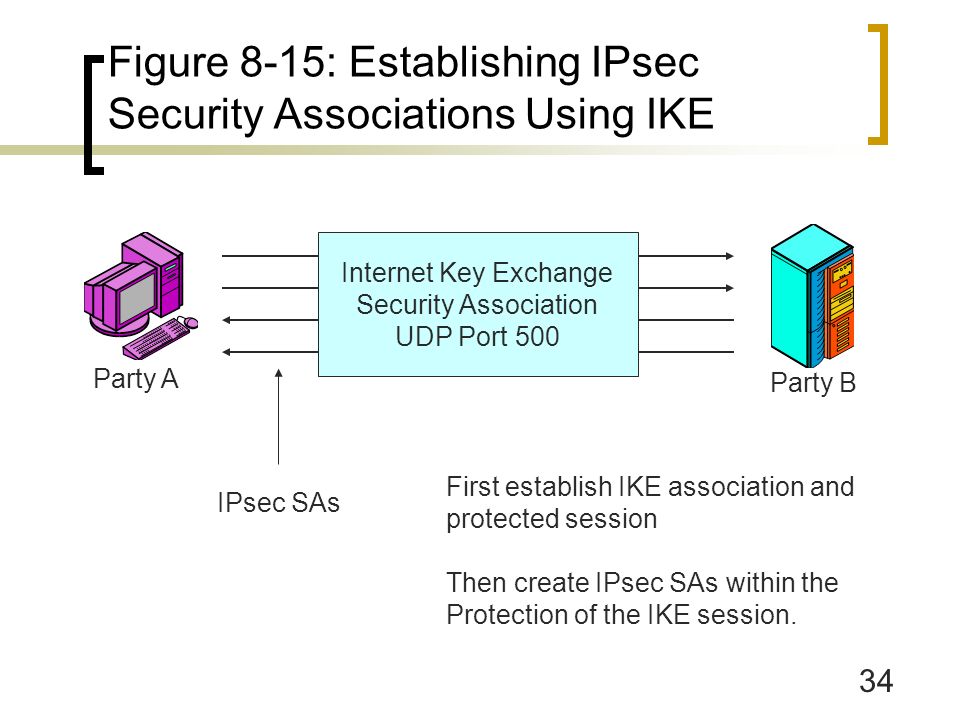 Figure 8-15: Establishing IPsec Security Associations Using IKE

Internet Key Exchange
Security Association
UDP Port 500

Party A

Party B

IPsec SAs

First establish IKE association and protected session

Then create IPsec SAs within the Protection of the IKE session.

34